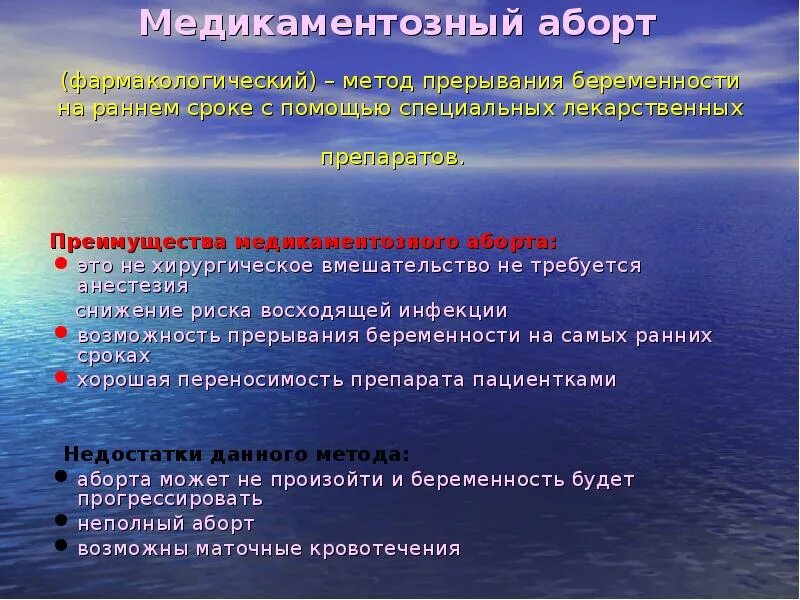 Медикаментозный аборт

(фармакологический) – метод прерывания беременности на раннем сроке с помощью специальных лекарственных

препаратов.

Преимущества медикаментозного аборта:
- это не хирургическое вмешательство не требуется анестезия
снижение риска восходящей инфекции
- возможность прерывания беременности на самых ранних сроках
- хорошая переносимость препарата пациентками

Недостатки данного метода:
- аборта может не произойти и беременность будет прогрессировать
- неполный аборт
- возможны маточные кровотечения